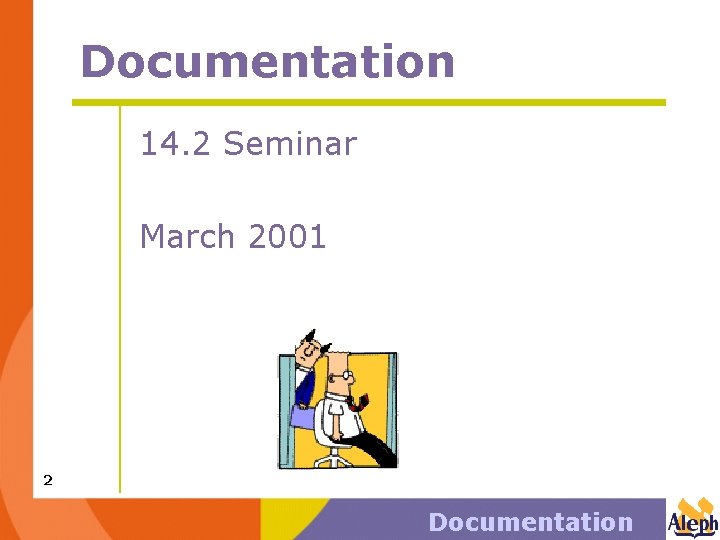 Documentation

14.2 Seminar

March 2001

2

Documentation

Aleph